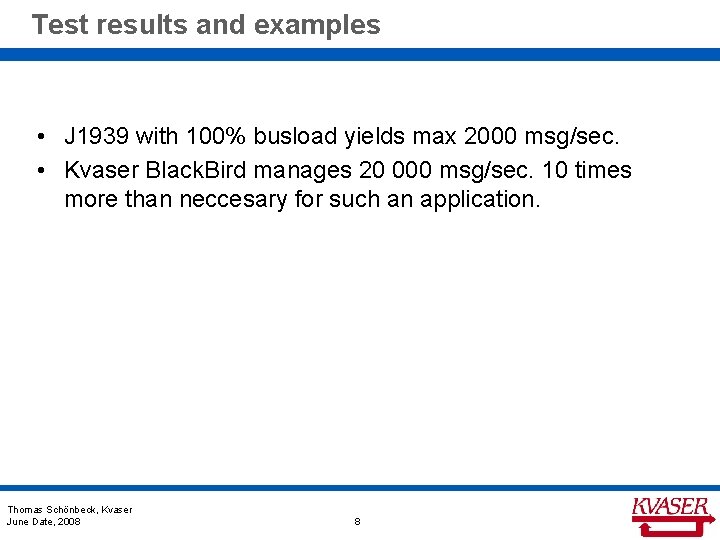 Test results and examples

• J1939 with 100% busload yields max 2000 msg/sec.
• Kvaser BlackBird manages 20 000 msg/sec. 10 times more than neccesary for such an application.

Thomas Schönbeck, Kvaser
June Date, 2008

8

KVASER